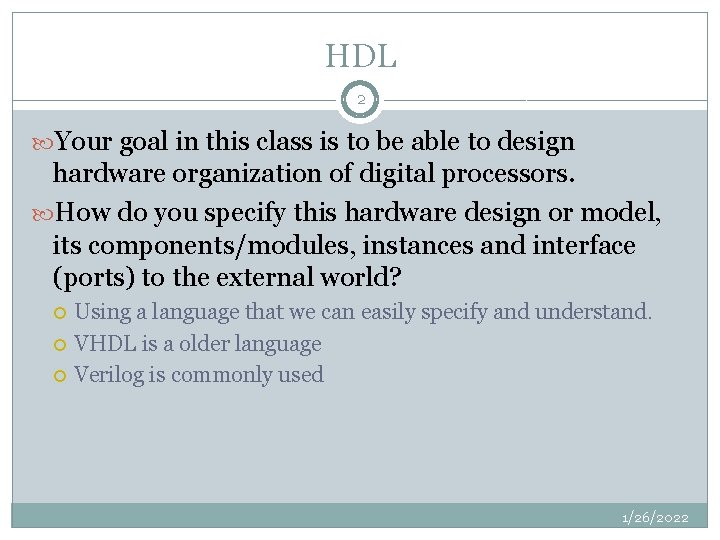 HDL

2

Your goal in this class is to be able to design hardware organization of digital processors.

How do you specify this hardware design or model, its components/modules, instances and interface (ports) to the external world?

Using a language that we can easily specify and understand.

VHDL is a older language

Verilog is commonly used

1/26/2022